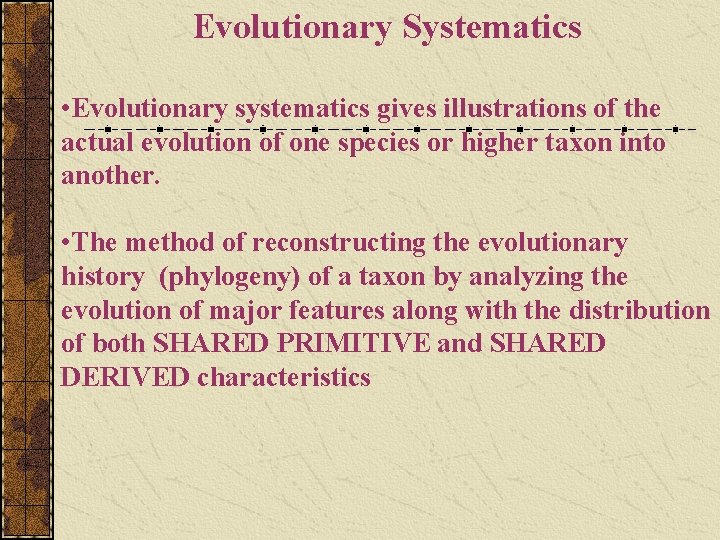 Evolutionary Systematics

•Evolutionary systematics gives illustrations of the actual evolution of one species or higher taxon into another.

•The method of reconstructing the evolutionary history (phylogeny) of a taxon by analyzing the evolution of major features along with the distribution of both SHARED PRIMITIVE and SHARED DERIVED characteristics